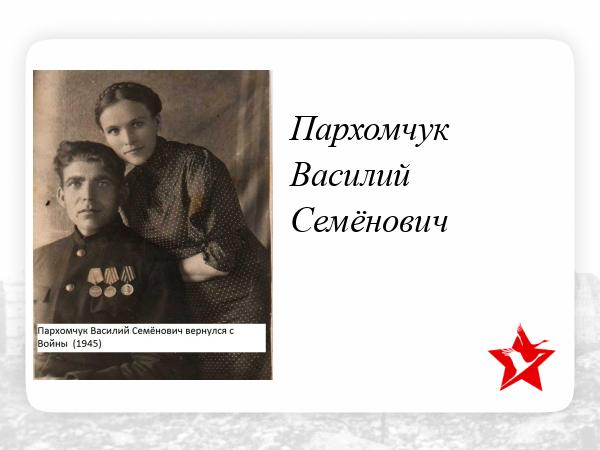 Пархомчук Василий Семёнович вернулся с Войны (1945)

Пархомчук
Василий
Семёнович